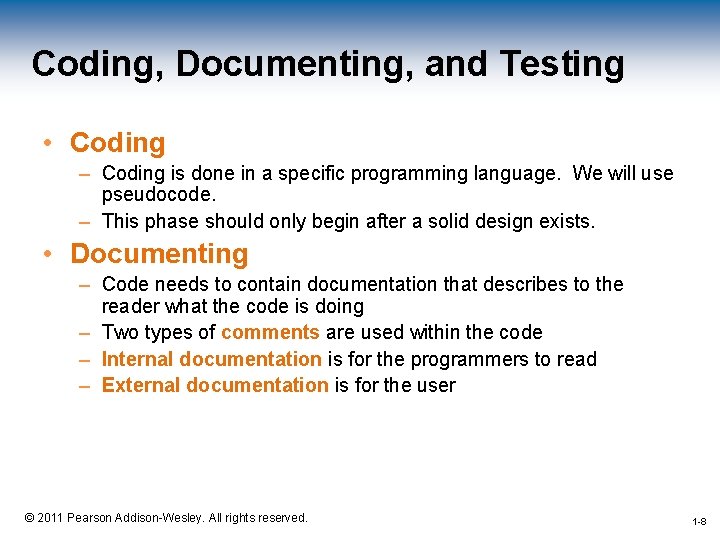 Coding, Documenting, and Testing

• Coding
– Coding is done in a specific programming language. We will use pseudocode.
– This phase should only begin after a solid design exists.

• Documenting
– Code needs to contain documentation that describes to the reader what the code is doing
– Two types of comments are used within the code
– Internal documentation is for the programmers to read
– External documentation is for the user

© 2011 Pearson Addison-Wesley. All rights reserved.

1-8